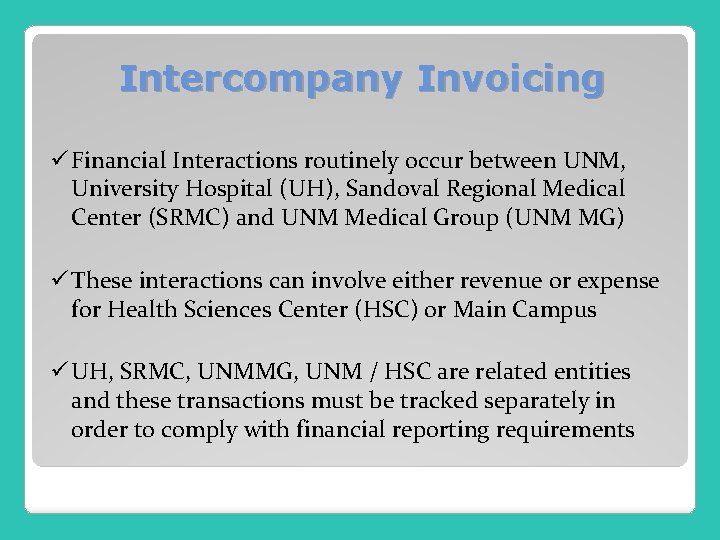 Intercompany Invoicing

✓ Financial Interactions routinely occur between UNM, University Hospital (UH), Sandoval Regional Medical Center (SRMC) and UNM Medical Group (UNM MG)

✓ These interactions can involve either revenue or expense for Health Sciences Center (HSC) or Main Campus

✓ UH, SRMC, UNMMG, UNM / HSC are related entities and these transactions must be tracked separately in order to comply with financial reporting requirements